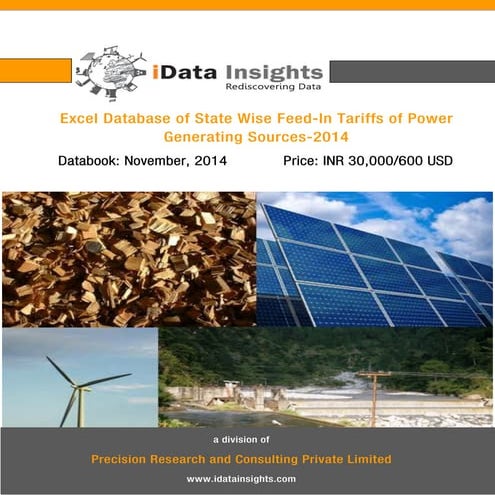 iData Insights
Rediscovering Data

Excel Database of State Wise Feed-In Tariffs of Power Generating Sources-2014

Databook: November, 2014

Price: INR 30,000/600 USD

a division of

Precision Research and Consulting Private Limited

www.idatainsights.com